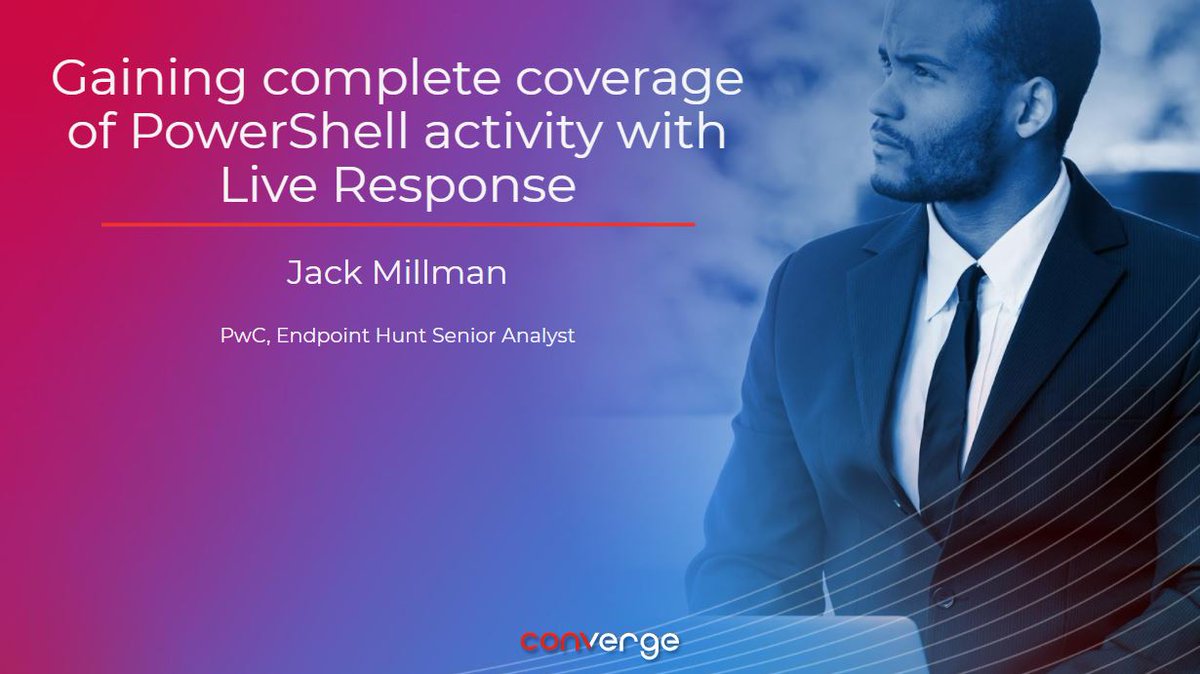 Gaining complete coverage of PowerShell activity with Live Response

Jack Millman

PwC, Endpoint Hunt Senior Analyst

converge